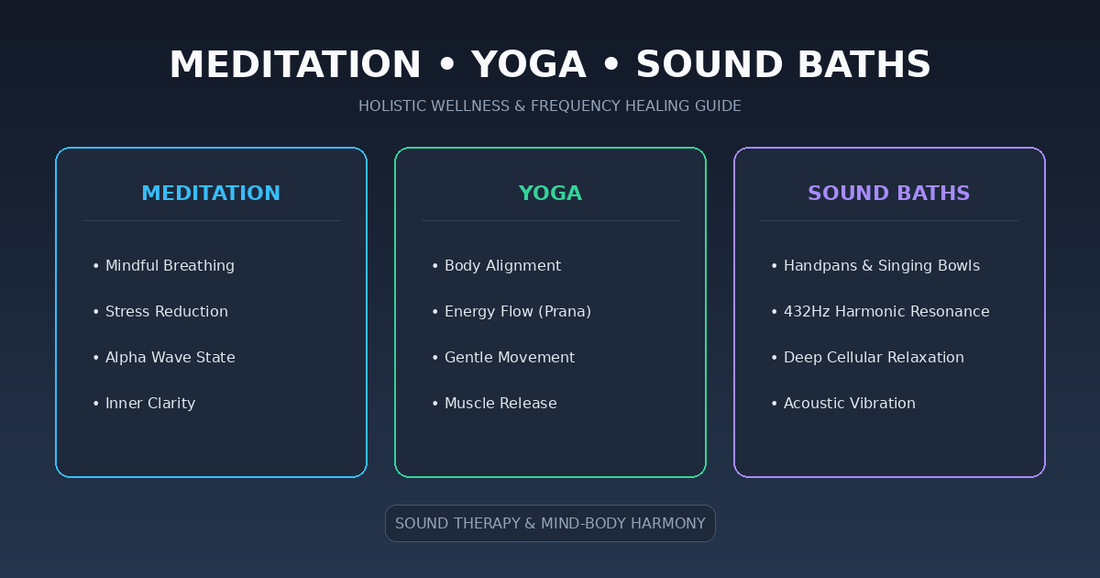 MEDITATION • YOGA • SOUND BATHS

HOLISTIC WELLNESS & FREQUENCY HEALING GUIDE

MEDITATION

• Mindful Breathing

• Stress Reduction

• Alpha Wave State

• Inner Clarity

YOGA

• Body Alignment

• Energy Flow (Prana)

• Gentle Movement

• Muscle Release

SOUND BATHS

• Handpans & Singing Bowls

• 432Hz Harmonic Resonance

• Deep Cellular Relaxation

• Acoustic Vibration

SOUND THERAPY & MIND-BODY HARMONY